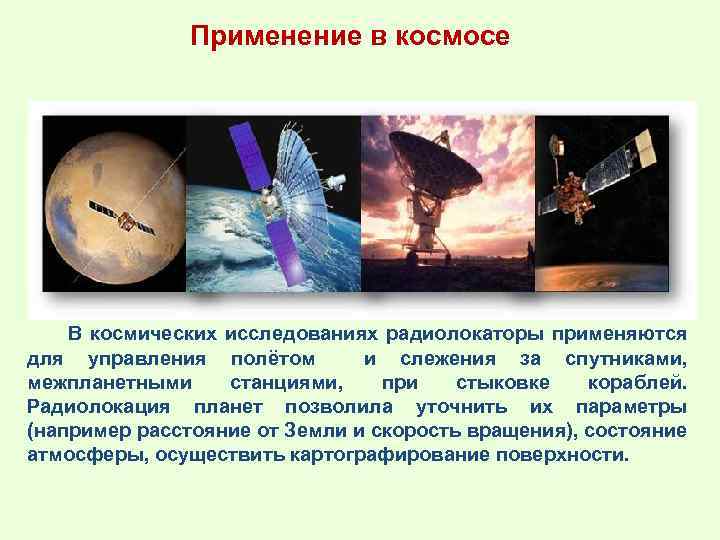 Применение в космосе

В космических исследованиях радиолокаторы применяются для управления полётом и слежения за спутниками, межпланетными станциями, при стыковке кораблей. Радиолокация планет позволила уточнить их параметры (например расстояние от Земли и скорость вращения), состояние атмосферы, осуществить картографирование поверхности.